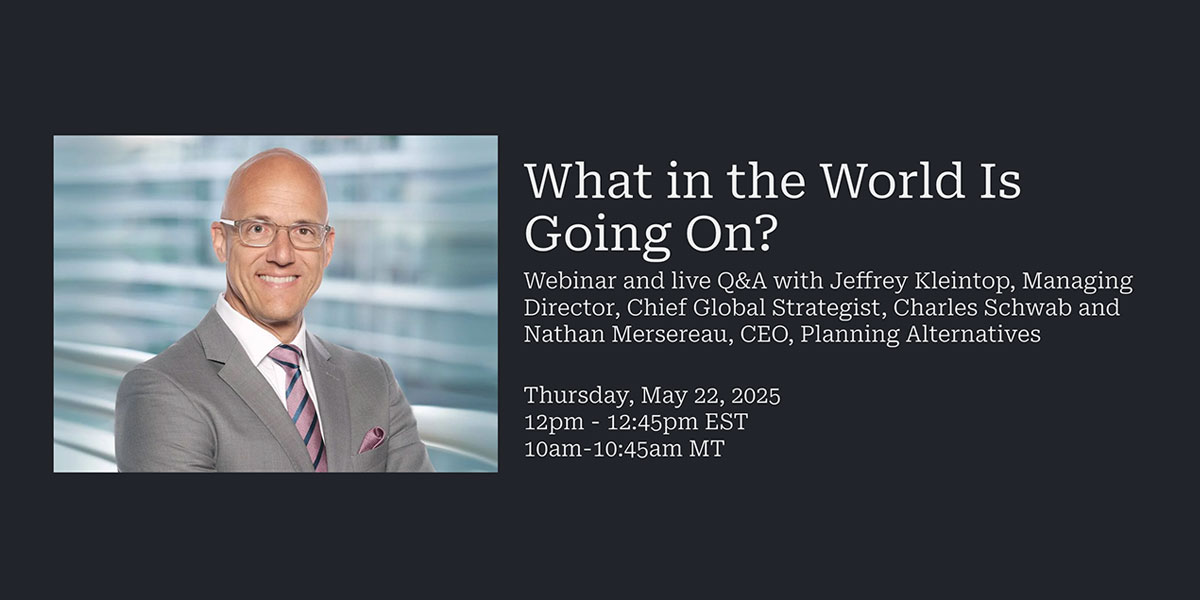 What in the World Is Going On?

Webinar and live Q&A with Jeffrey Kleintop, Managing Director, Chief Global Strategist, Charles Schwab and Nathan Mersereau, CEO, Planning Alternatives

Thursday, May 22, 2025
12pm - 12:45pm EST
10am-10:45am MT